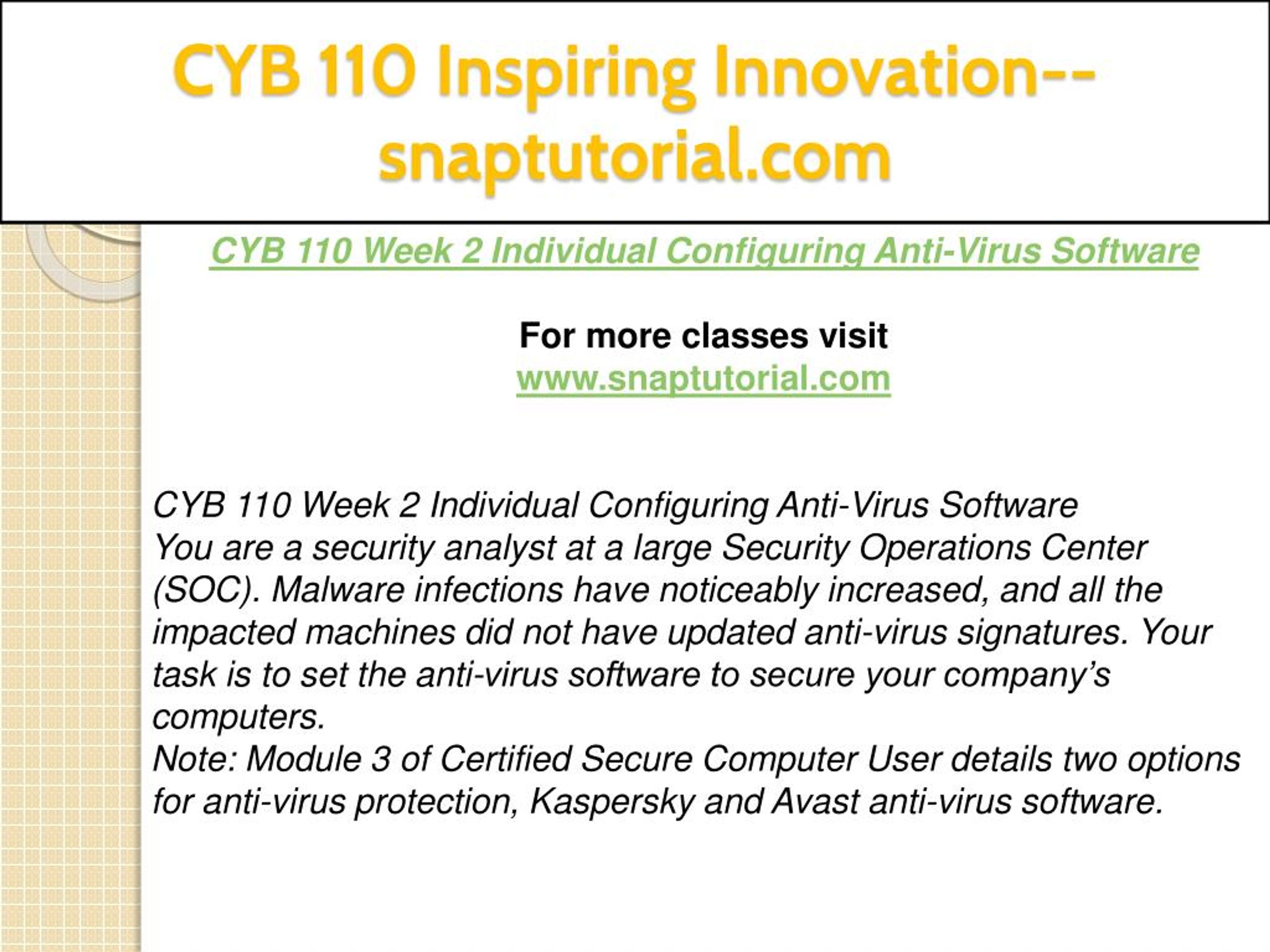 CYB 110 Inspiring Innovation--snaptutorial.com

CYB 110 Week 2 Individual Configuring Anti-Virus Software

For more classes visit
www.snaptutorial.com

CYB 110 Week 2 Individual Configuring Anti-Virus Software
You are a security analyst at a large Security Operations Center (SOC). Malware infections have noticeably increased, and all the impacted machines did not have updated anti-virus signatures. Your task is to set the anti-virus software to secure your company's computers.
Note: Module 3 of Certified Secure Computer User details two options for anti-virus protection, Kaspersky and Avast anti-virus software.